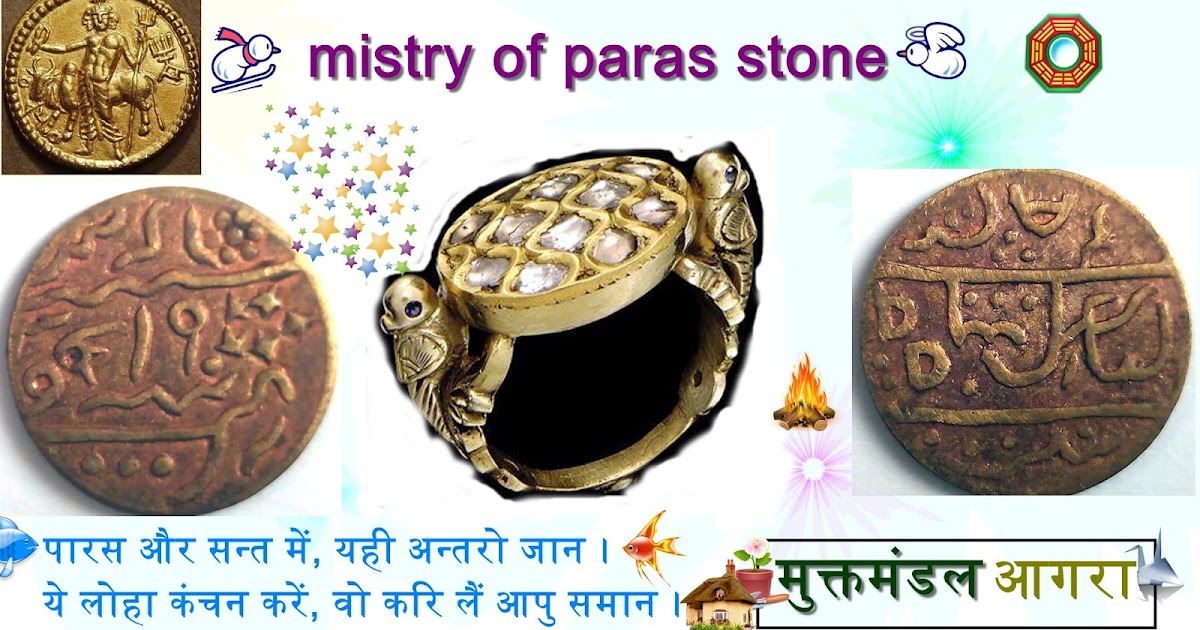 mistry of paras stone

पारस और सन्त में, यही अन्तरो जान ।
ये लोहा कंचन करें, वो करि लैं आपु समान ।

मुक्तमंडल आगरा